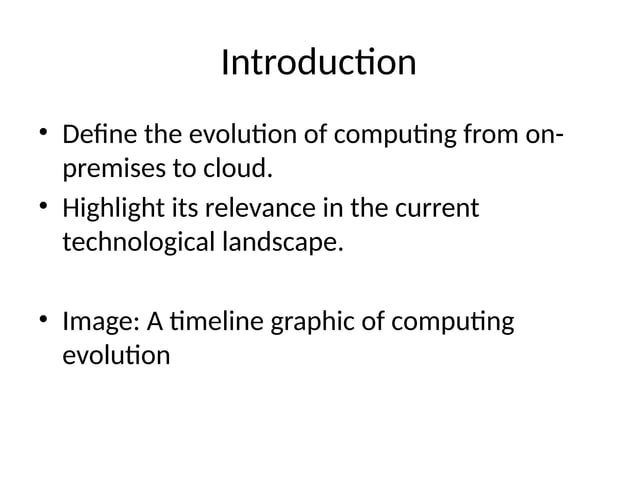 Introduction

• Define the evolution of computing from on-premises to cloud.
• Highlight its relevance in the current technological landscape.

• Image: A timeline graphic of computing evolution